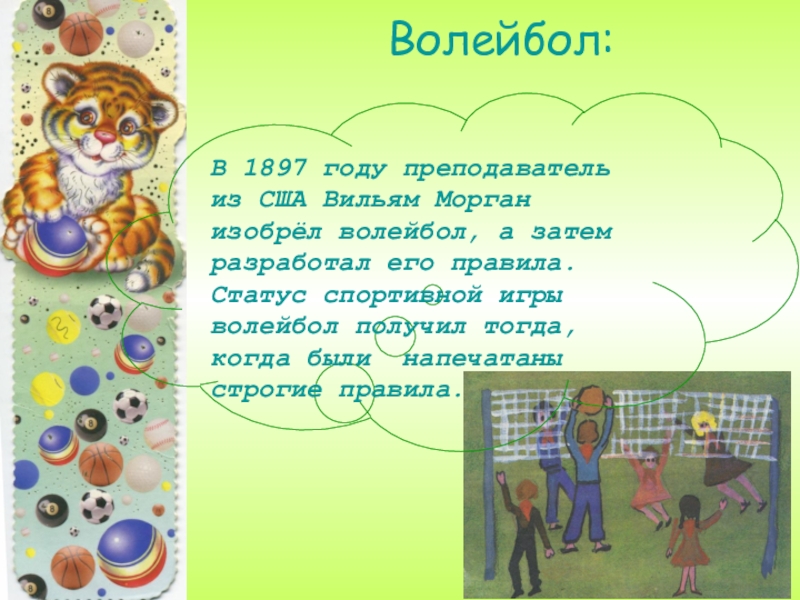 Волейбол:

В 1897 году преподаватель из США Вильям Морган изобрёл волейбол, а затем разработал его правила. Статус спортивной игры волейбол получил тогда, когда были напечатаны строгие правила.